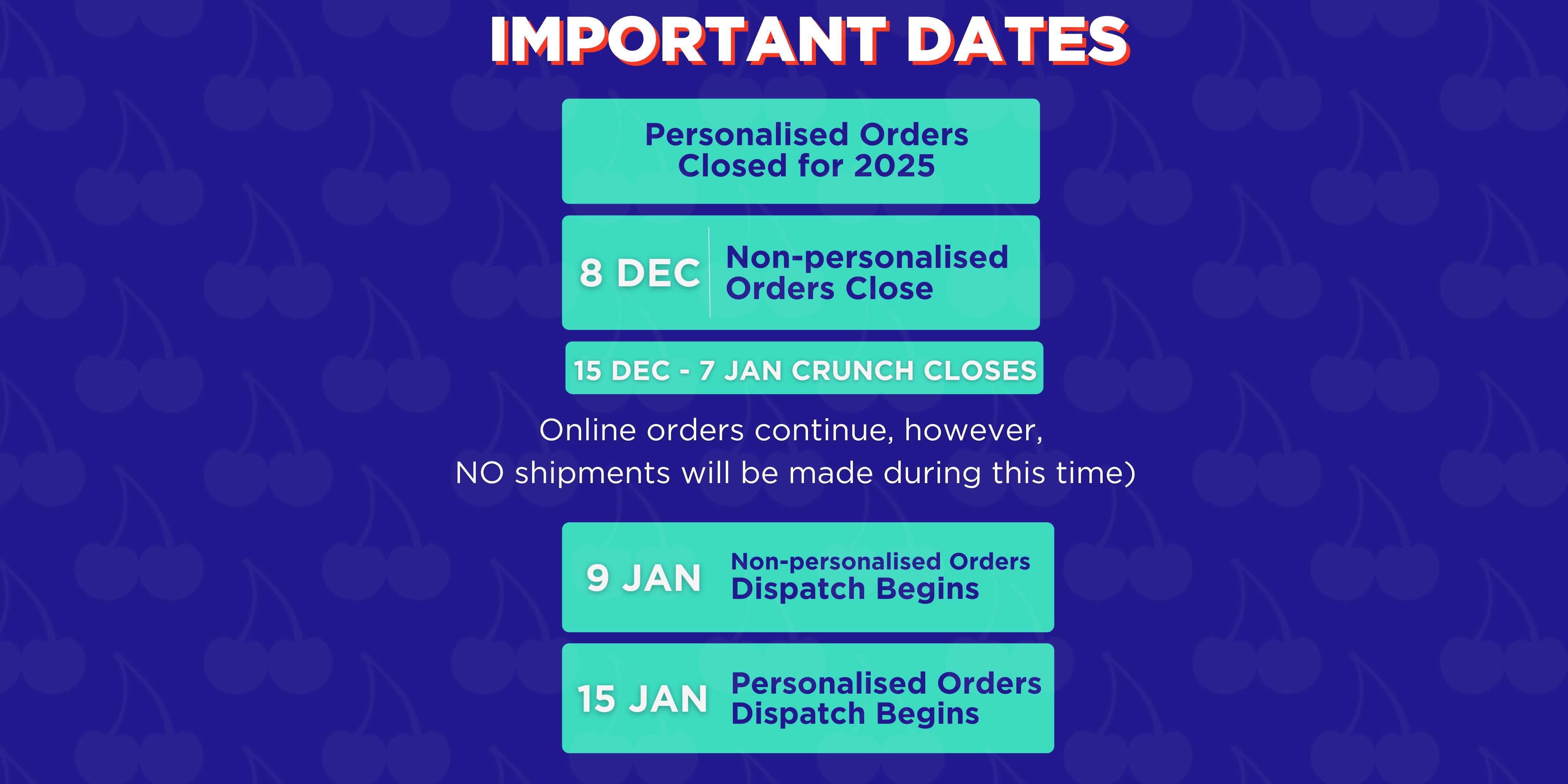 IMPORTANT DATES

Personalised Orders Closed for 2025

8 DEC Non-personalised Orders Close

15 DEC - 7 JAN CRUNCH CLOSES

Online orders continue, however, NO shipments will be made during this time)

9 JAN Non-personalised Orders Dispatch Begins

15 JAN Personalised Orders Dispatch Begins